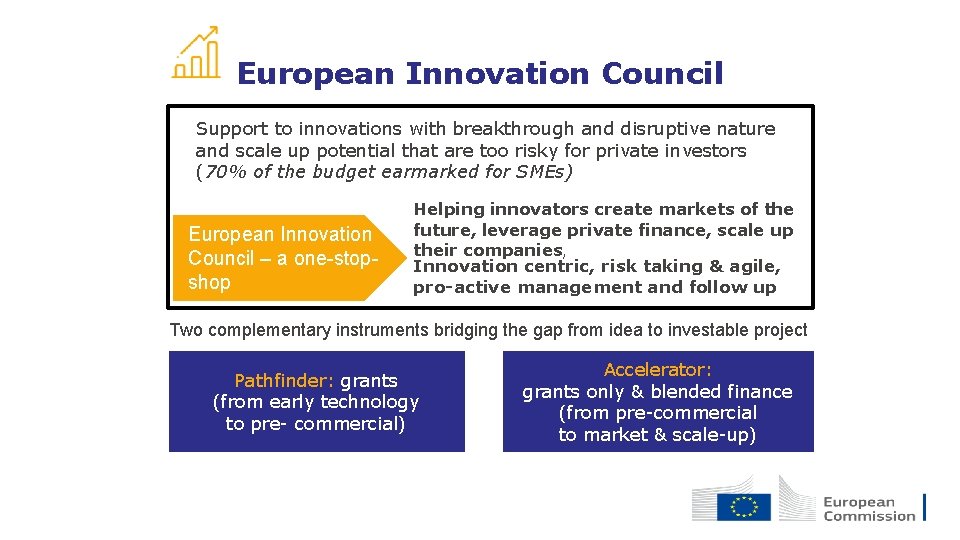 European Innovation Council

Support to innovations with breakthrough and disruptive nature and scale up potential that are too risky for private investors (70% of the budget earmarked for SMEs)

European Innovation Council – a one-stop-shop

Helping innovators create markets of the future, leverage private finance, scale up their companies, Innovation centric, risk taking & agile, pro-active management and follow up

Two complementary instruments bridging the gap from idea to investable project

Pathfinder: grants (from early technology to pre- commercial)

Accelerator: grants only & blended finance (from pre-commercial to market & scale-up)

European Commission